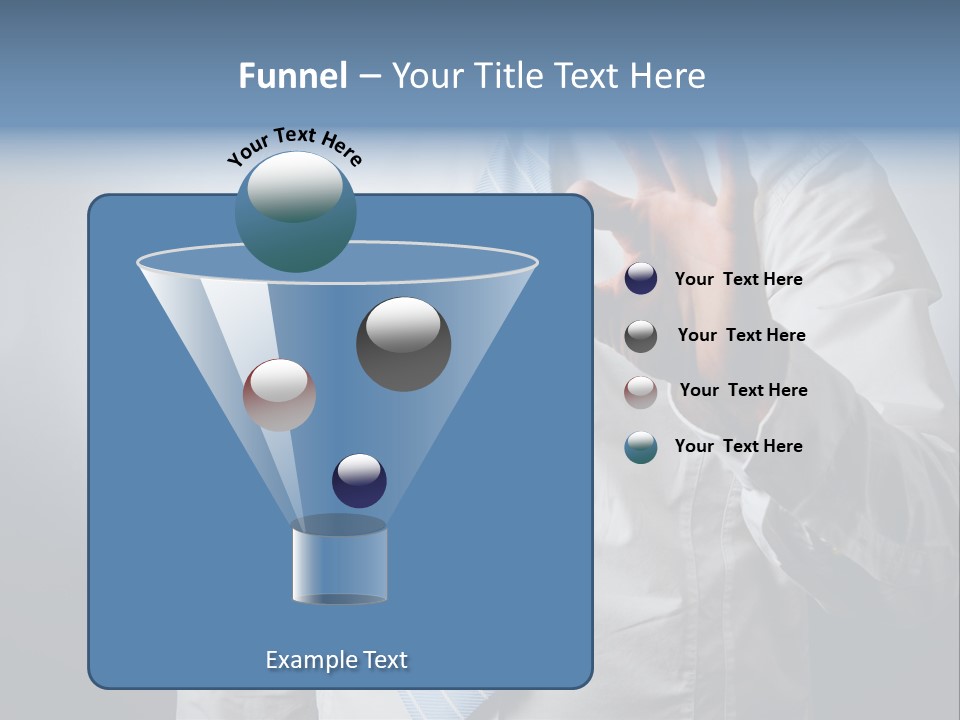 Funnel – Your Title Text Here

Your Text Here

Your Text Here

Your Text Here

Your Text Here

Your Text Here

Example Text